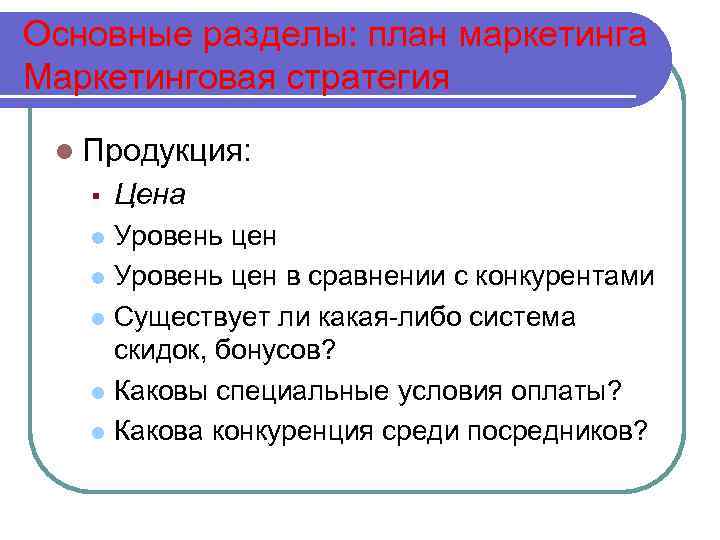 Основные разделы: план маркетинга Маркетинговая стратегия

Продукция:

Цена

Уровень цен

Уровень цен в сравнении с конкурентами

Существует ли какая-либо система скидок, бонусов?

Каковы специальные условия оплаты?

Какова конкуренция среди посредников?